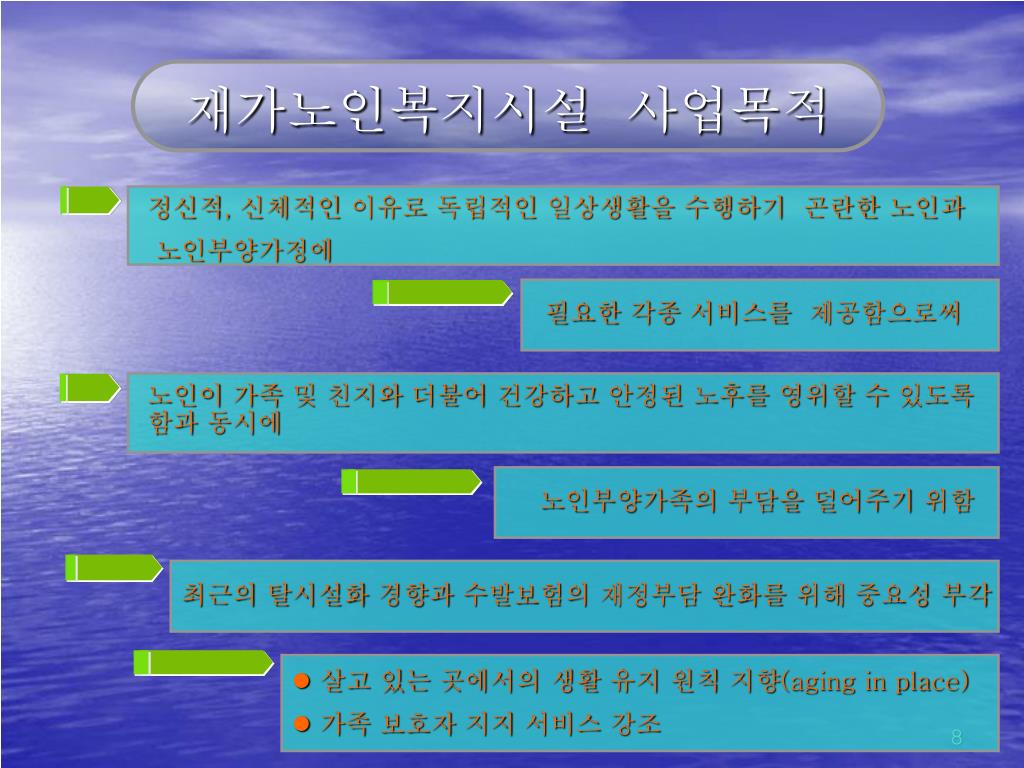 재가노인복지시설 사업목적

정신적, 신체적인 이유로 독립적인 일상생활을 수행하기 곤란한 노인과 노인부양가정에

필요한 각종 서비스를 제공함으로써

노인이 가족 및 친지와 더불어 건강하고 안정된 노후를 영위할 수 있도록 함과 동시에

노인부양가족의 부담을 덜어주기 위함

최근의 탈시설화 경향과 수발보험의 재정부담 완화를 위해 중요성 부각

● 살고 있는 곳에서의 생활 유지 원칙 지향(aging in place)
● 가족 보호자 지지 서비스 강조

8